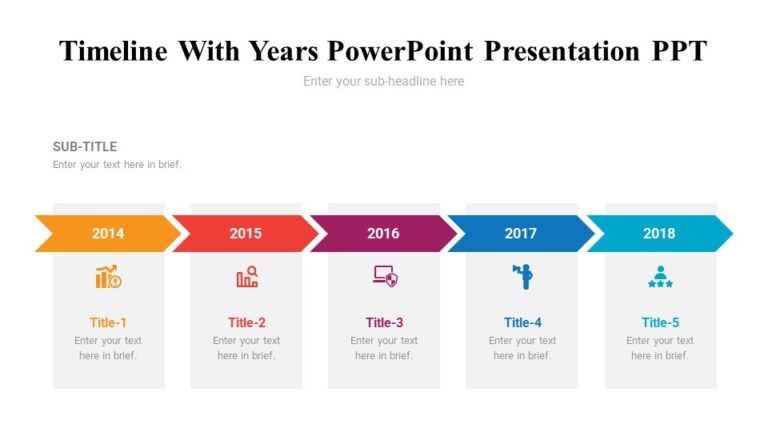 Timeline With Years PowerPoint Presentation PPT

Enter your sub-headline here

SUB-TITLE

Enter your text here in brief.

2014

Title-1

Enter your text here in brief.

2015

Title-2

Enter your text here in brief.

2016

Title-3

Enter your text here in brief.

2017

Title-4

Enter your text here in brief.

2018

Title-5

Enter your text here in brief.